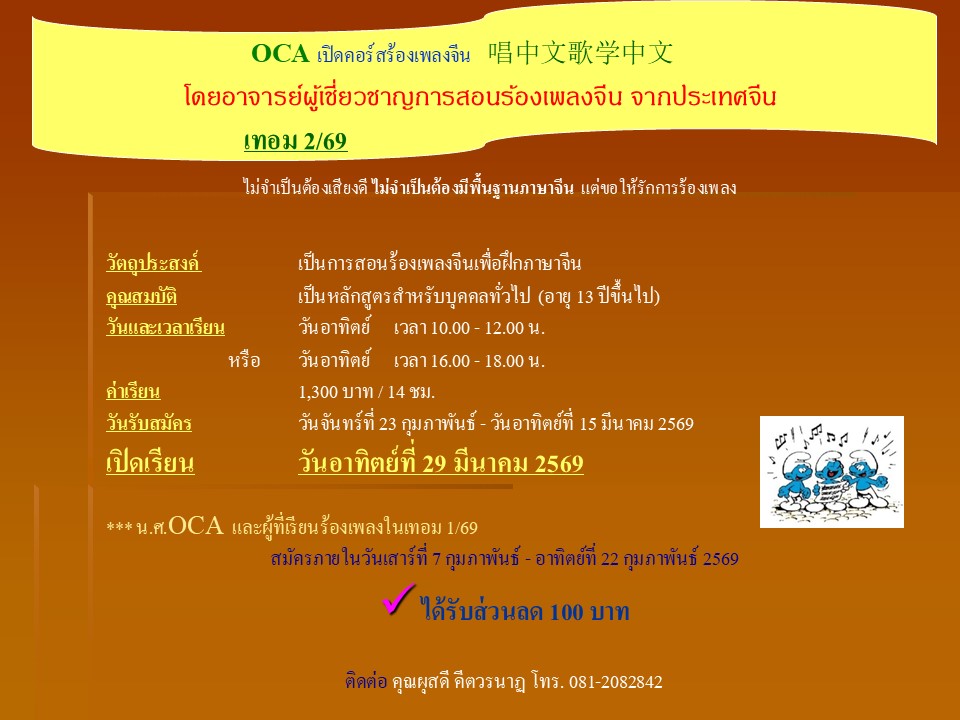 OCA เปิดคอร์สร้องเพลงจีน 唱中文歌学中文

โดยอาจารย์ผู้เชี่ยวชาญการสอนร้องเพลงจีน จากประเทศจีน

เทอม 2/69

ไม่จำเป็นต้องเสียงดี ไม่จำเป็นต้องมีพื้นฐานภาษาจีน แต่ขอให้รักการร้องเพลง

วัตถุประสงค์ เป็นการสอนร้องเพลงจีนเพื่อฝึกภาษาจีน

คุณสมบัติ เป็นหลักสูตรสำหรับบุคคลทั่วไป (อายุ 13 ปีขึ้นไป)

วันและเวลาเรียน วันอาทิตย์ เวลา 10.00 - 12.00 น.

หรือ วันอาทิตย์ เวลา 16.00 - 18.00 น.

ค่าเรียน 1,300 บาท / 14 ชม.

วันรับสมัคร วันจันทร์ที่ 23 กุมภาพันธ์ - วันอาทิตย์ที่ 15 มีนาคม 2569

เปิดเรียน วันอาทิตย์ที่ 29 มีนาคม 2569

*** น.ศ.OCA และผู้ที่เรียนร้องเพลงในเทอม 1/69

สมัครภายในวันเสาร์ที่ 7 กุมภาพันธ์ - อาทิตย์ที่ 22 กุมภาพันธ์ 2569

✓ ได้รับส่วนลด 100 บาท

ติดต่อ คุณผุสดี คีตวรนาฏ โทร. 081-2082842